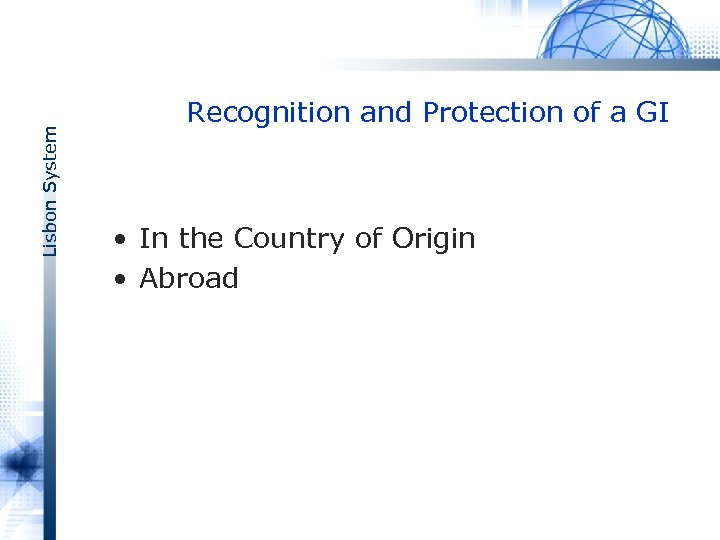 Lisbon System

Recognition and Protection of a GI

• In the Country of Origin
• Abroad